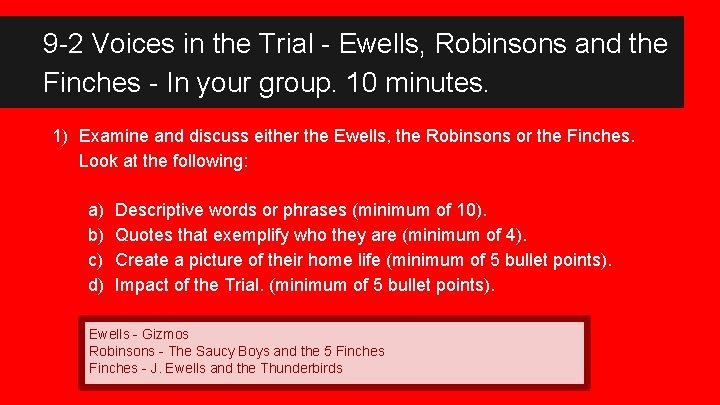 9-2 Voices in the Trial - Ewells, Robinsons and the Finches - In your group. 10 minutes.

1) Examine and discuss either the Ewells, the Robinsons or the Finches. Look at the following:

a) Descriptive words or phrases (minimum of 10).
b) Quotes that exemplify who they are (minimum of 4).
c) Create a picture of their home life (minimum of 5 bullet points).
d) Impact of the Trial. (minimum of 5 bullet points).

Ewells - Gizmos
Robinsons - The Saucy Boys and the 5 Finches
Finches - J. Ewells and the Thunderbirds